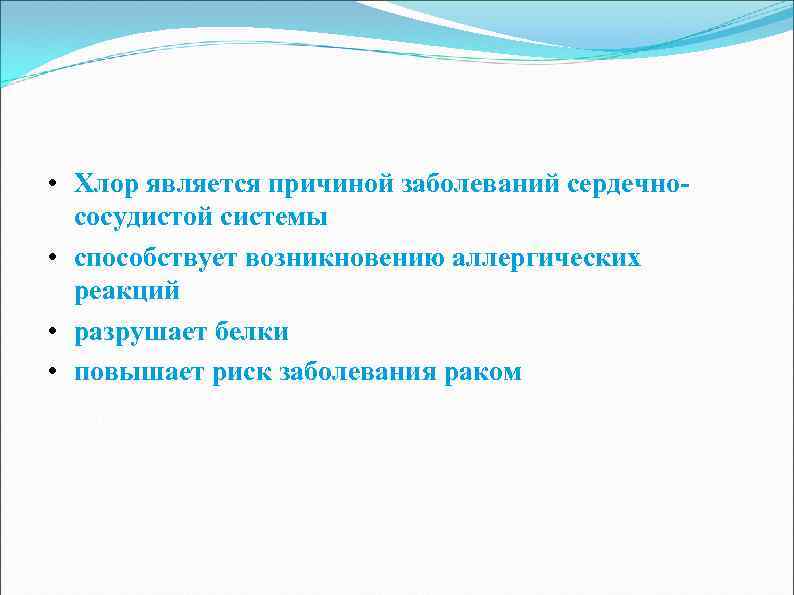 • Хлор является причиной заболеваний сердечно-сосудистой системы
• способствует возникновению аллергических реакций
• разрушает белки
• повышает риск заболевания раком